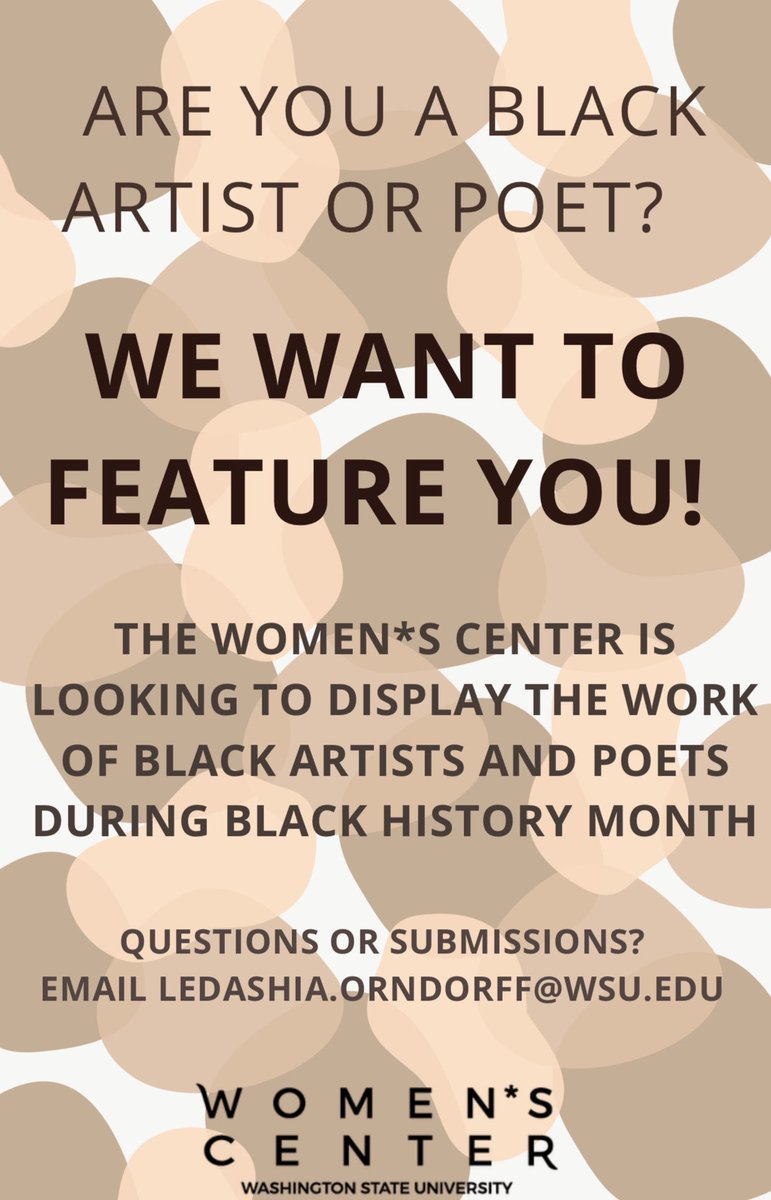 ARE YOU A BLACK ARTIST OR POET?

WE WANT TO FEATURE YOU!

THE WOMEN*S CENTER IS LOOKING TO DISPLAY THE WORK OF BLACK ARTISTS AND POETS DURING BLACK HISTORY MONTH

QUESTIONS OR SUBMISSIONS?
EMAIL LEDASHIA.ORNDORFF@WSU.EDU

WOMEN*S CENTER
WASHINGTON STATE UNIVERSITY